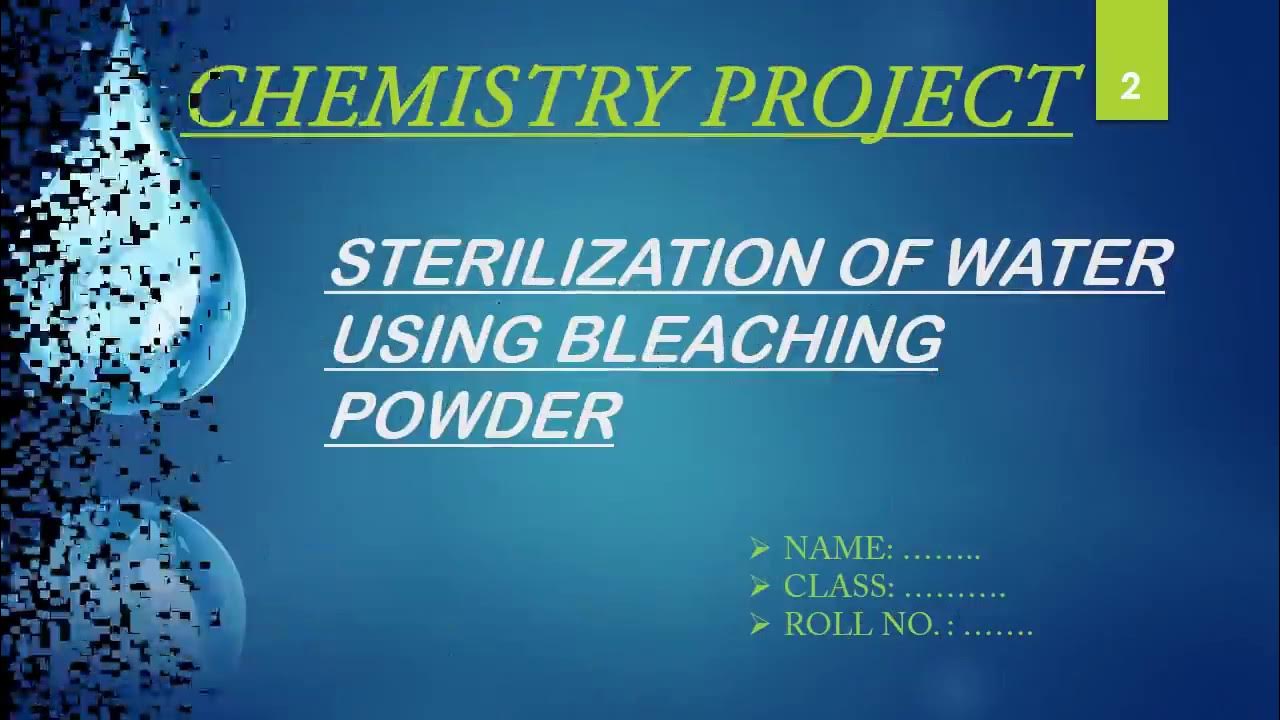 CHEMISTRY PROJECT

2

STERILIZATION OF WATER USING BLEACHING POWDER

➢ NAME: ……..
➢ CLASS: ……….
➢ ROLL NO. : …….